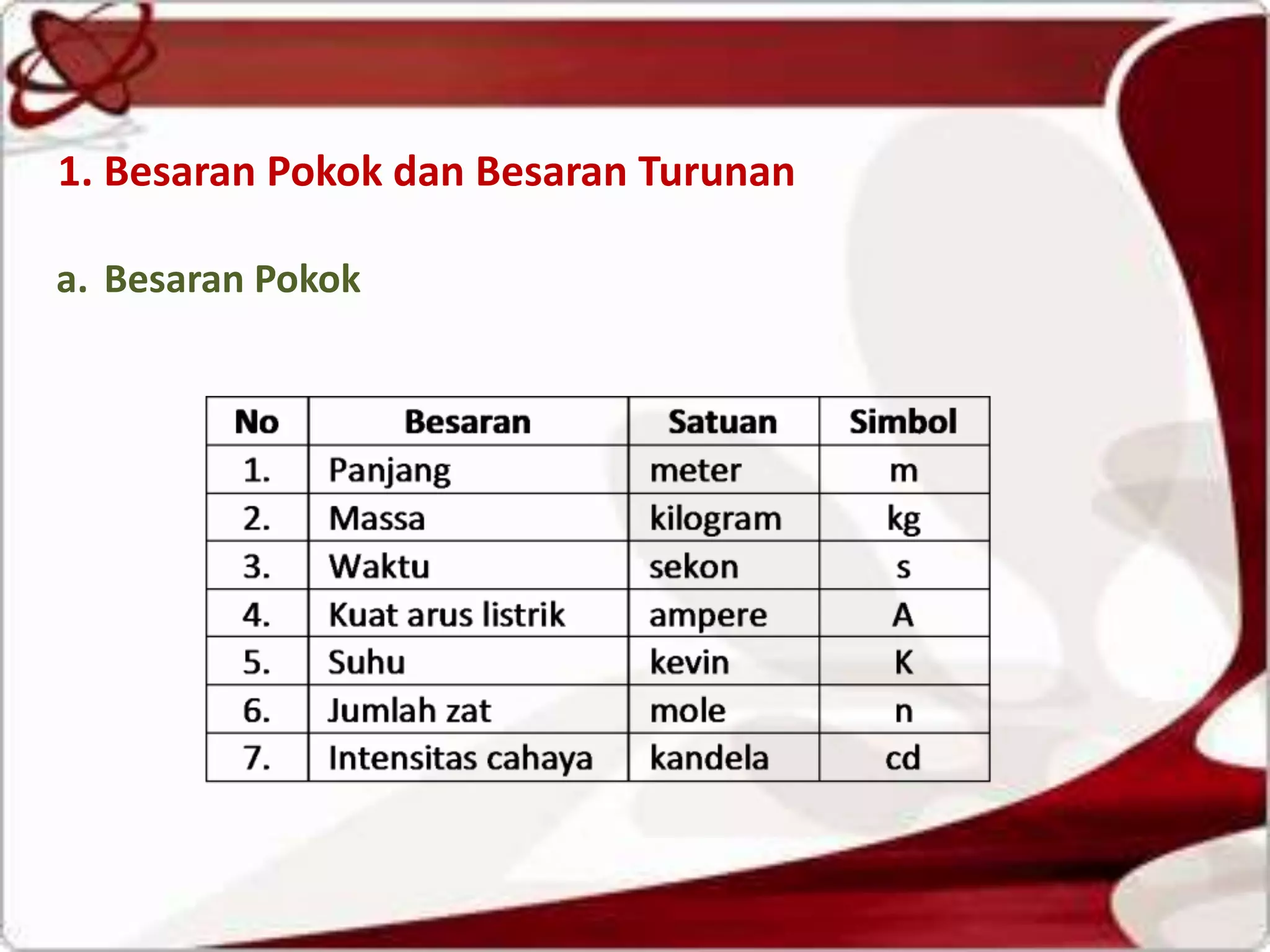 1. Besaran Pokok dan Besaran Turunan

a. Besaran Pokok

| No | Besaran | Satuan | Simbol |
|---|---|---|---|
| 1. | Panjang | meter | m |
| 2. | Massa | kilogram | kg |
| 3. | Waktu | sekon | s |
| 4. | Kuat arus listrik | ampere | A |
| 5. | Suhu | kevin | K |
| 6. | Jumlah zat | mole | n |
| 7. | Intensitas cahaya | kandela | cd |